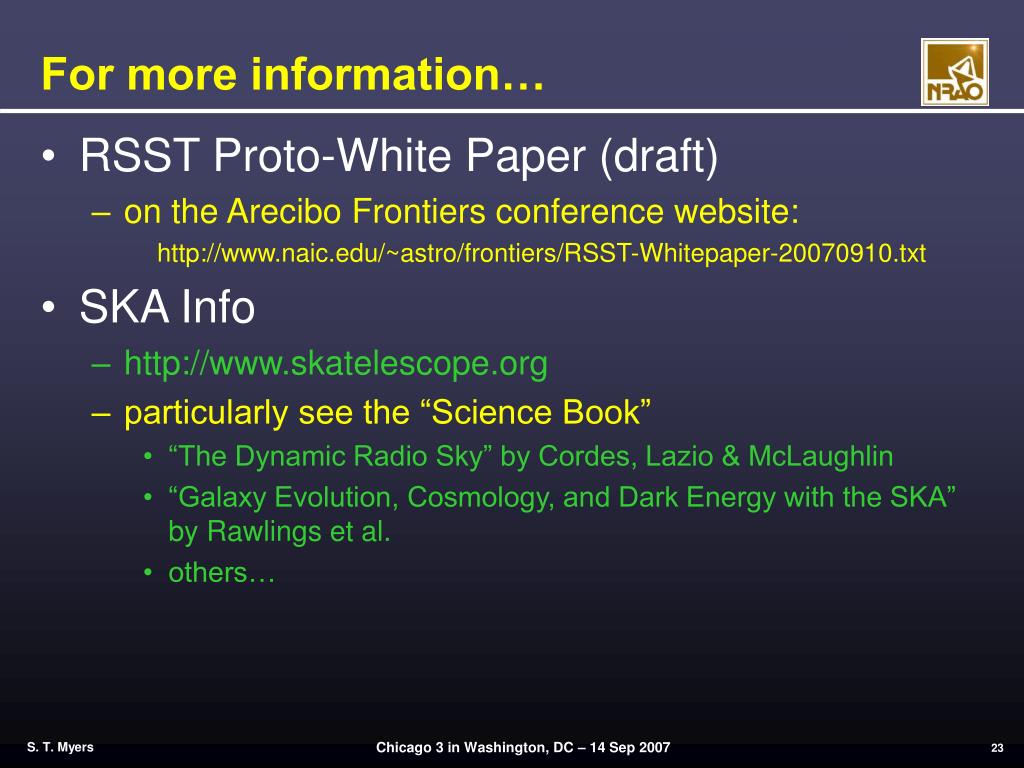 For more information…

NRAO

• RSST Proto-White Paper (draft)
– on the Arecibo Frontiers conference website:
http://www.naic.edu/~astro/frontiers/RSST-Whitepaper-20070910.txt

• SKA Info
– http://www.skatelescope.org
– particularly see the “Science Book”
• “The Dynamic Radio Sky” by Cordes, Lazio & McLaughlin
• “Galaxy Evolution, Cosmology, and Dark Energy with the SKA” by Rawlings et al.
• others…

S. T. Myers

Chicago 3 in Washington, DC – 14 Sep 2007

23